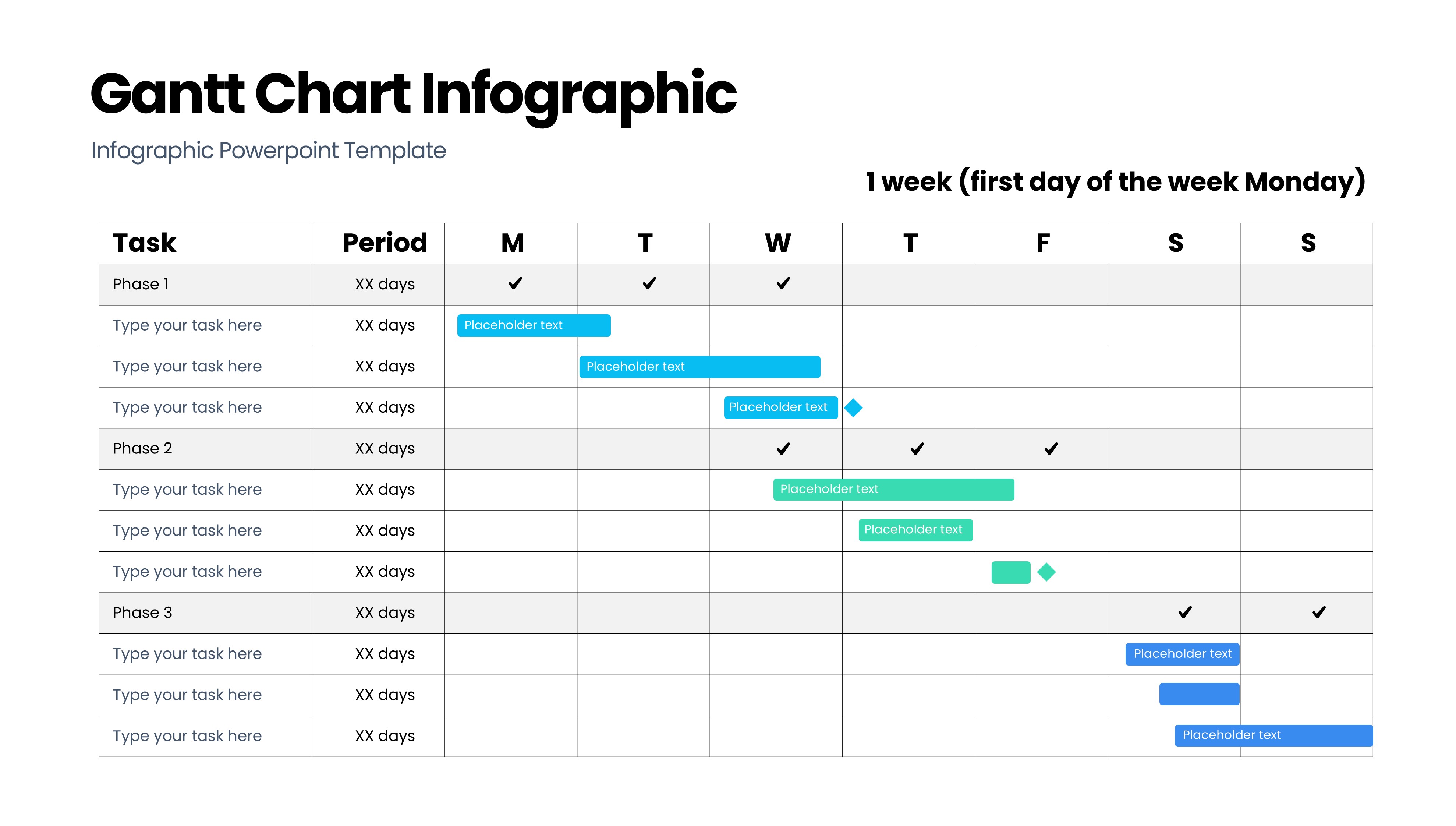 Gantt Chart Infographic

Infographic Powerpoint Template

1 week (first day of the week Monday)

| Task | Period | M | T | W | T | F | S | S |
|---|---|---|---|---|---|---|---|---|
| Phase 1 | XX days | ✓ | ✓ | ✓ | | | | |
| Type your task here | XX days | Placeholder text | | | | | | |
| Type your task here | XX days | | Placeholder text | | | | | |
| Type your task here | XX days | | | Placeholder text | | | | |
| Phase 2 | XX days | | | ✓ | ✓ | ✓ | | |
| Type your task here | XX days | | | Placeholder text | | | | |
| Type your task here | XX days | | | | Placeholder text | | | |
| Type your task here | XX days | | | | | | | |
| Phase 3 | XX days | | | | | | ✓ | ✓ |
| Type your task here | XX days | | | | | | Placeholder text | |
| Type your task here | XX days | | | | | | | |
| Type your task here | XX days | | | | | | Placeholder text | |